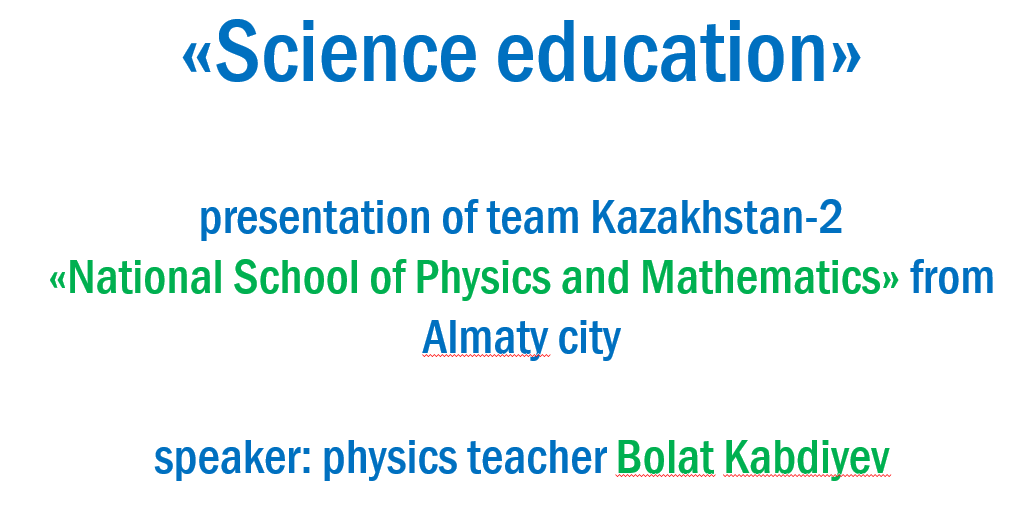 «Science education»

presentation of team Kazakhstan-2
«National School of Physics and Mathematics» from Almaty city

speaker: physics teacher Bolat Kabdiyev